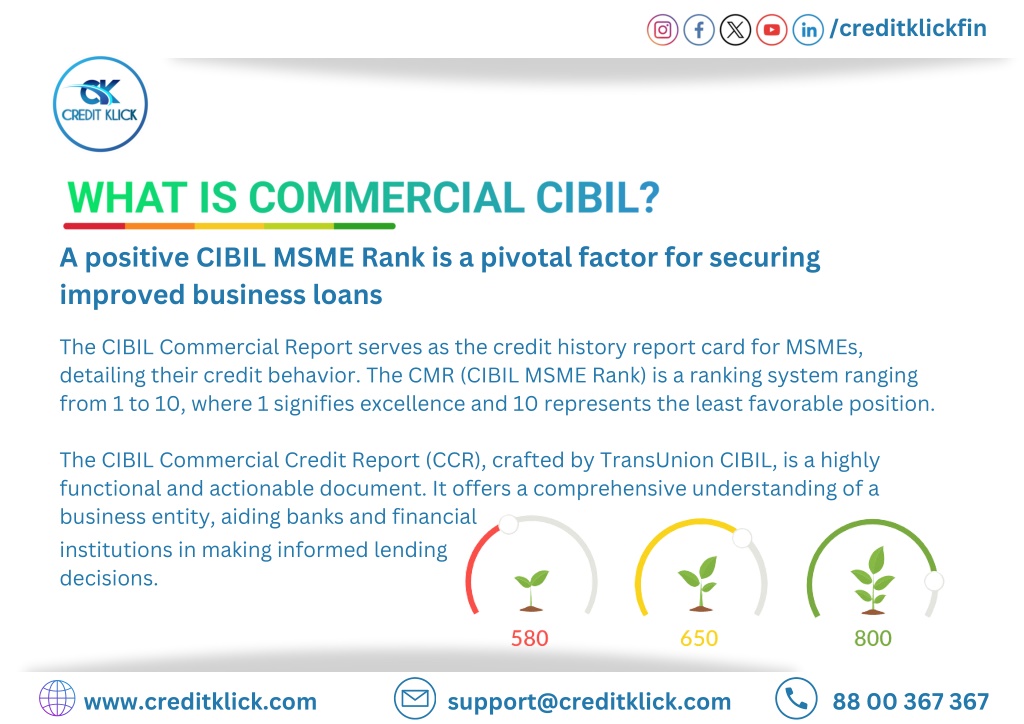 /creditklickfin

CK
CREDIT KLICK

WHAT IS COMMERCIAL CIBIL?

A positive CIBIL MSME Rank is a pivotal factor for securing improved business loans

The CIBIL Commercial Report serves as the credit history report card for MSMEs, detailing their credit behavior. The CMR (CIBIL MSME Rank) is a ranking system ranging from 1 to 10, where 1 signifies excellence and 10 represents the least favorable position.

The CIBIL Commercial Credit Report (CCR), crafted by TransUnion CIBIL, is a highly functional and actionable document. It offers a comprehensive understanding of a business entity, aiding banks and financial institutions in making informed lending decisions.

580

650

800

www.creditklick.com

support@creditklick.com

88 00 367 367